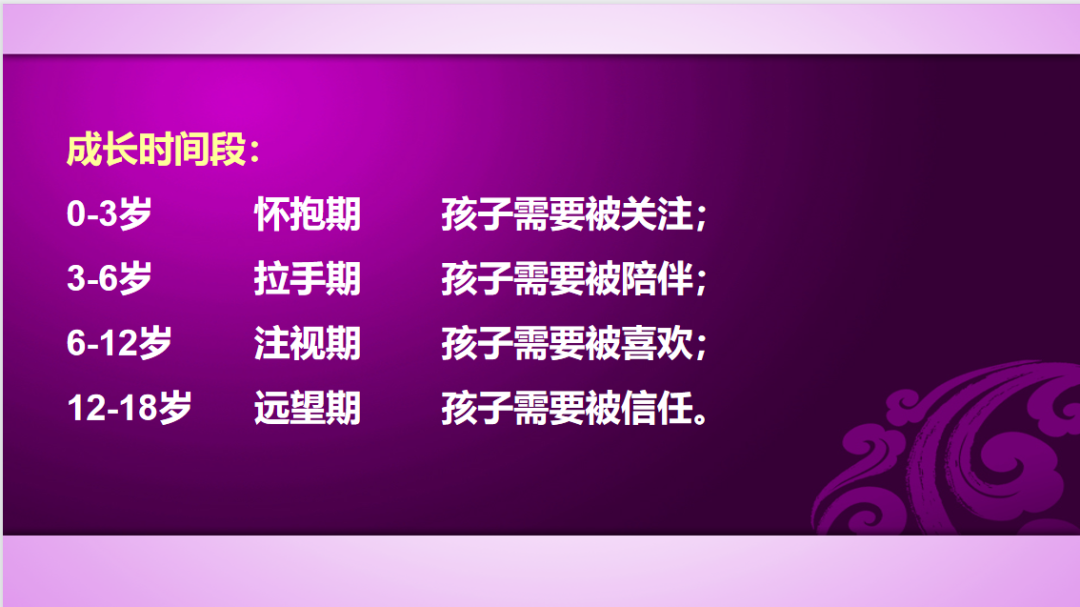 成长时间段：

0-3岁 怀抱期 孩子需要被关注；

3-6岁 拉手期 孩子需要被陪伴；

6-12岁 注视期 孩子需要被喜欢；

12-18岁 远望期 孩子需要被信任。